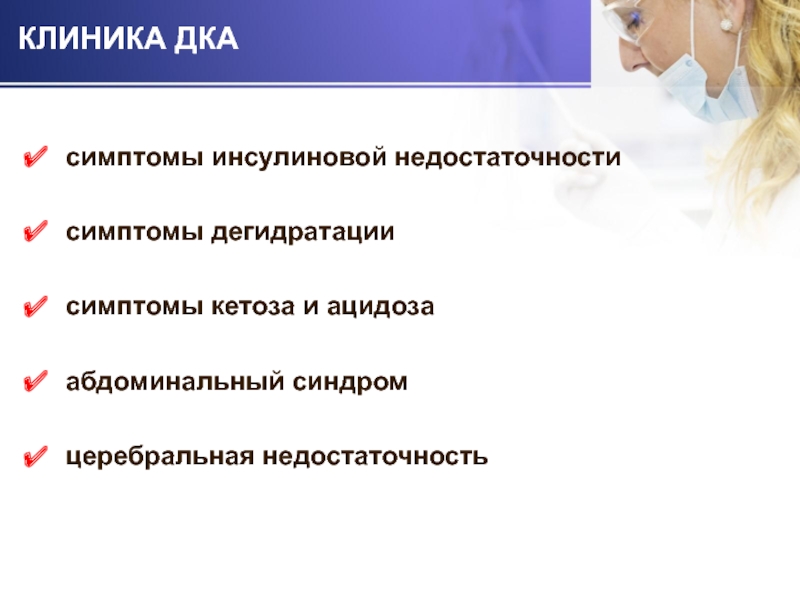 КЛИНИКА ДКА

✔ симптомы инсулиновой недостаточности

✔ симптомы дегидратации

✔ симптомы кетоза и ацидоза

✔ абдоминальный синдром

✔ церебральная недостаточность